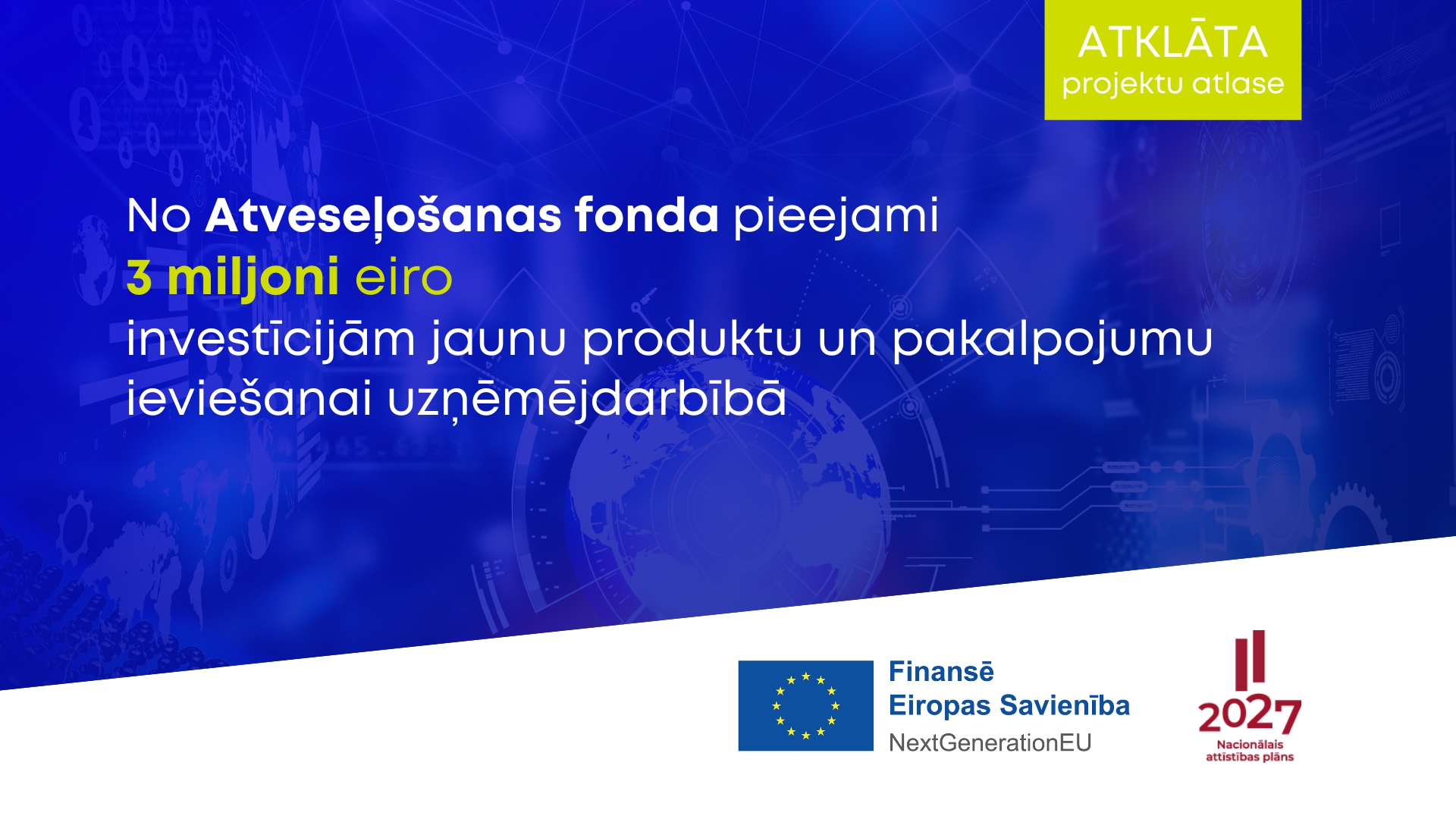 ATKLĀTA
projektu atlase

No Atveseļošanas fonda pieejami
3 miljoni eiro
investīcijām jaunu produktu un pakalpojumu ieviešanai uzņēmējdarbībā

Finansē
Eiropas Savienība
NextGenerationEU

2027
Nacionālais attīstības plāns